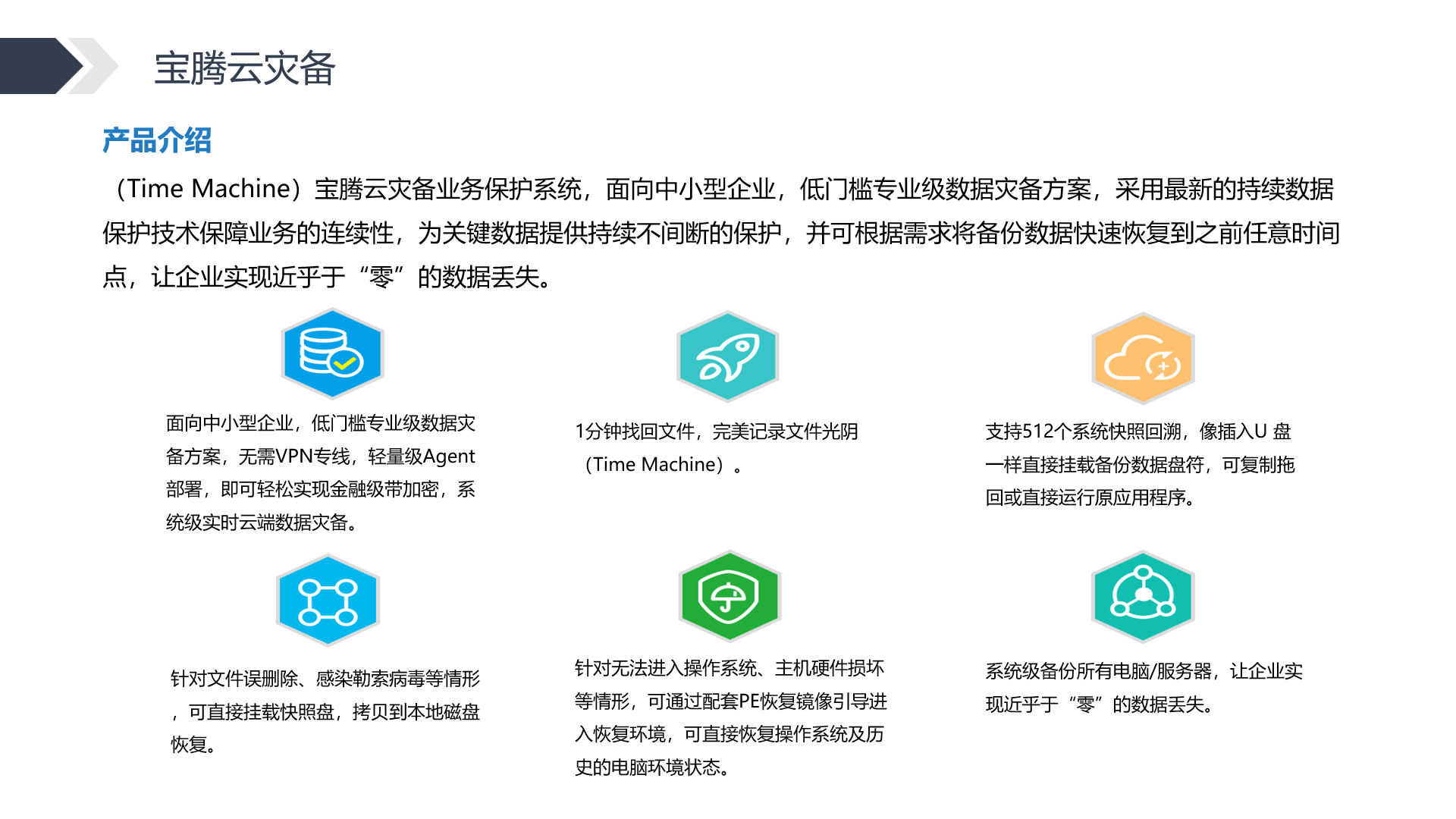 宝腾云灾备

产品介绍

（Time Machine）宝腾云灾备业务保护系统，面向中小型企业，低门槛专业级数据灾备方案，采用最新的持续数据保护技术保障业务的连续性，为关键数据提供持续不间断的保护，并可根据需求将备份数据快速恢复到之前任意时间点，让企业实现近乎于“零”的数据丢失。

面向中小型企业，低门槛专业级数据灾备方案，无需VPN专线，轻量级Agent部署，即可轻松实现金融级带加密，系统级实时云端数据灾备。

1分钟找回文件，完美记录文件光阴（Time Machine）。

支持512个系统快照回溯，像插入U 盘一样直接挂载备份数据盘符，可复制拖回或直接运行原应用程序。

针对文件误删除、感染勒索病毒等情形，可直接挂载快照盘，拷贝到本地磁盘恢复。

针对无法进入操作系统、主机硬件损坏等情形，可通过配套PE恢复镜像引导进入恢复环境，可直接恢复操作系统及历史的电脑环境状态。

系统级备份所有电脑/服务器，让企业实现近乎于“零”的数据丢失。